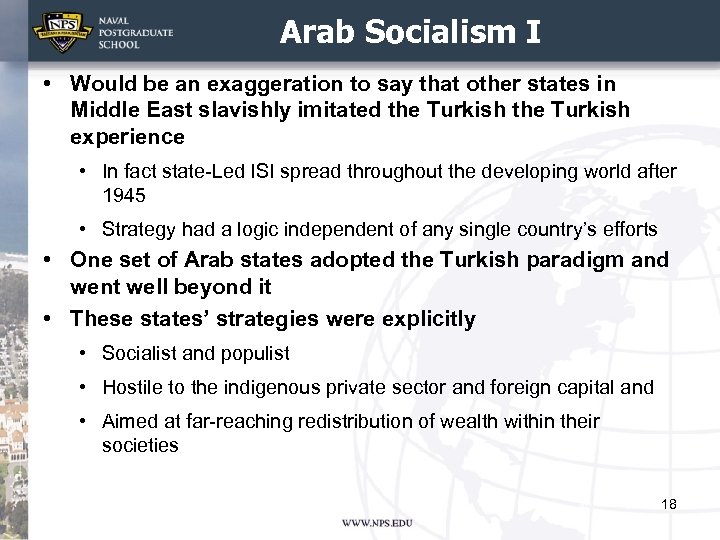 NPS

NAVAL POSTGRADUATE SCHOOL

Arab Socialism I

• Would be an exaggeration to say that other states in Middle East slavishly imitated the Turkish the Turkish experience

• In fact state-Led ISI spread throughout the developing world after 1945

• Strategy had a logic independent of any single country's efforts

• One set of Arab states adopted the Turkish paradigm and went well beyond it

• These states' strategies were explicitly

• Socialist and populist

• Hostile to the indigenous private sector and foreign capital and

• Aimed at far-reaching redistribution of wealth within their societies

18

WWW.NPS.EDU